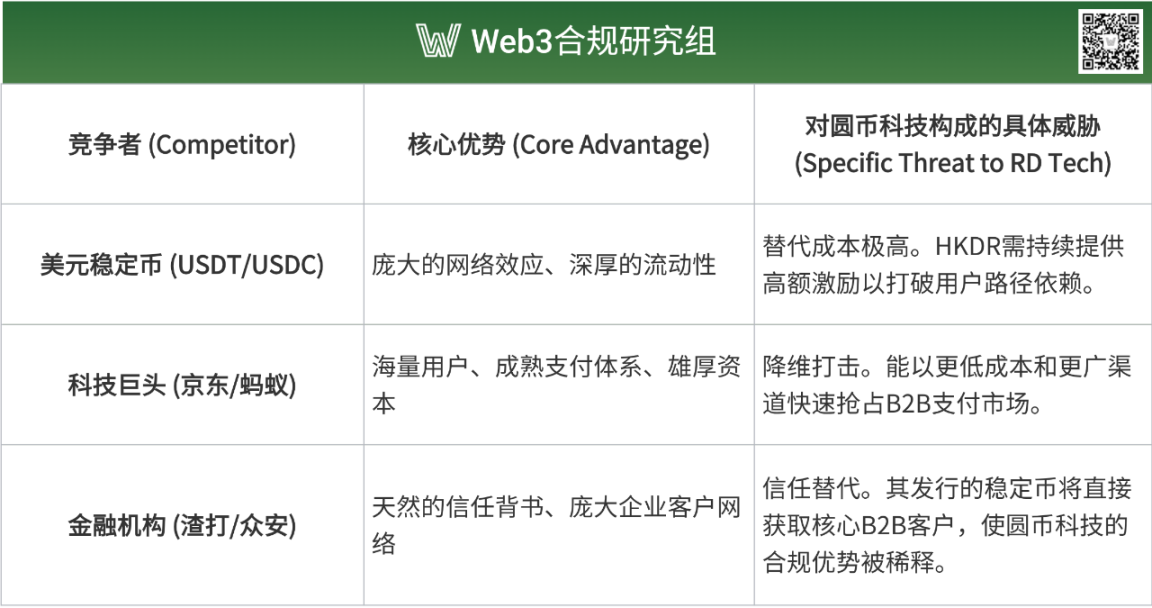 Web3合规研究组

| 竞争者 (Competitor) | 核心优势 (Core Advantage) | 对圆币科技构成的具体威胁 (Specific Threat to RD Tech) |
|---|---|---|
| 美元稳定币 (USDT/USDC) | 庞大的网络效应、深厚的流动性 | 替代成本极高。HKDR需持续提供高额激励以打破用户路径依赖。 |
| 科技巨头 (京东/蚂蚁) | 海量用户、成熟支付体系、雄厚资本 | 降维打击。能以更低成本和更广渠道快速抢占B2B支付市场。 |
| 金融机构 (渣打/众安) | 天然的信任背书、庞大企业客户网络 | 信任替代。其发行的稳定币将直接获取核心B2B客户，使圆币科技的合规优势被稀释。 |